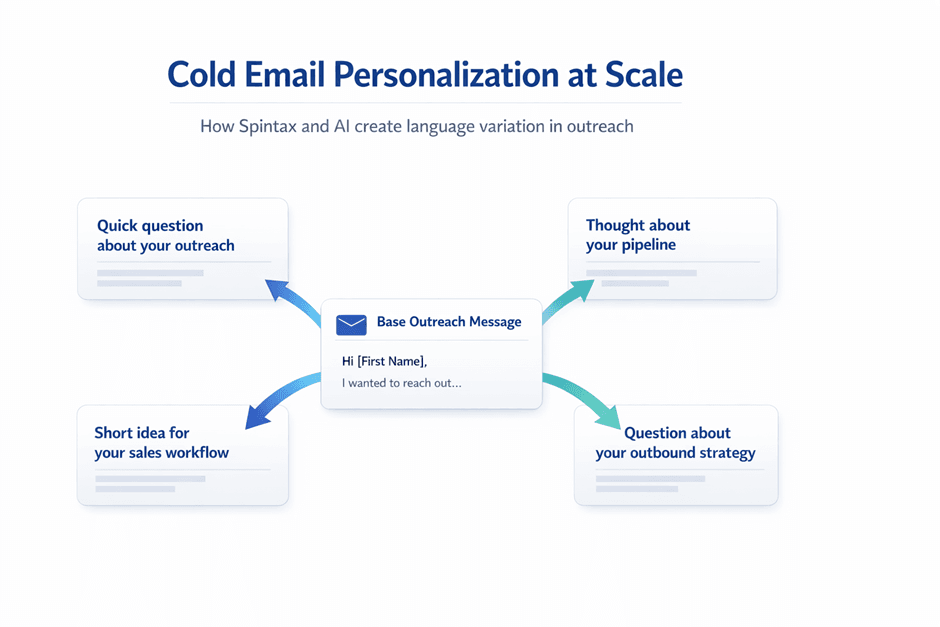 Cold Email Personalization at Scale

How Spintax and AI create language variation in outreach

Quick question about your outreach

Thought about your pipeline

Base Outreach Message

Hi [First Name],

I wanted to reach out...

Short idea for your sales workflow

Question about your outbound strategy